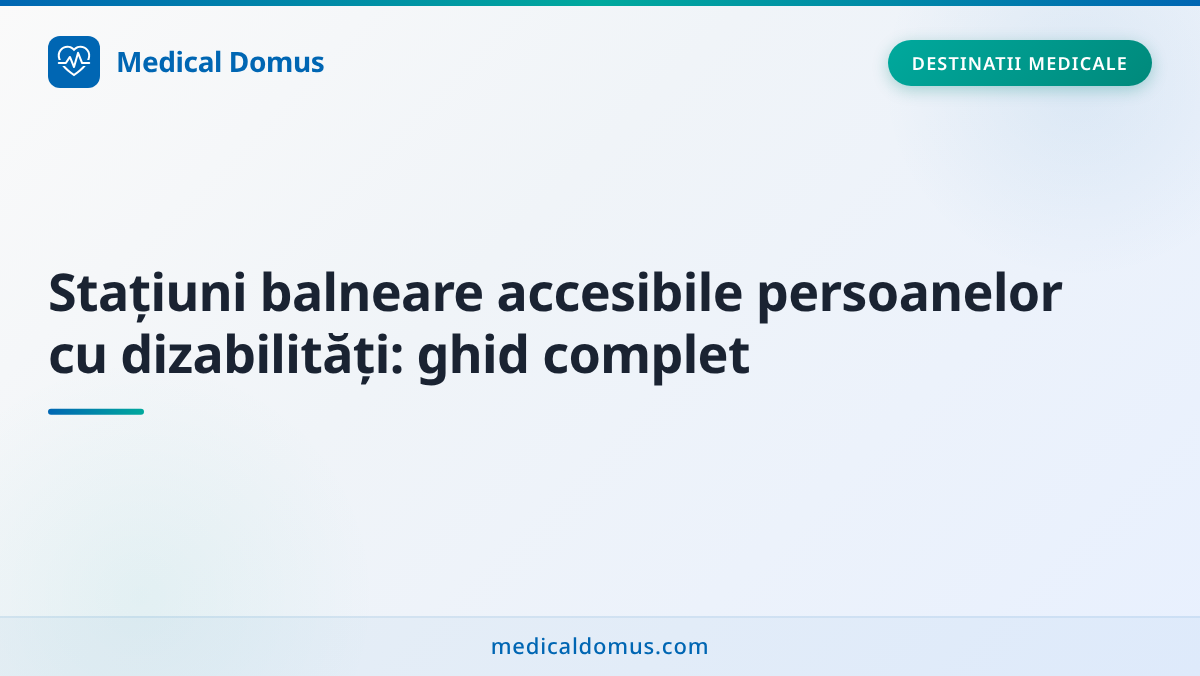 Medical Domus

DESTINATII MEDICALE

Stațiuni balneare accesibile persoanelor cu dizabilități: ghid complet

medicaldomus.com